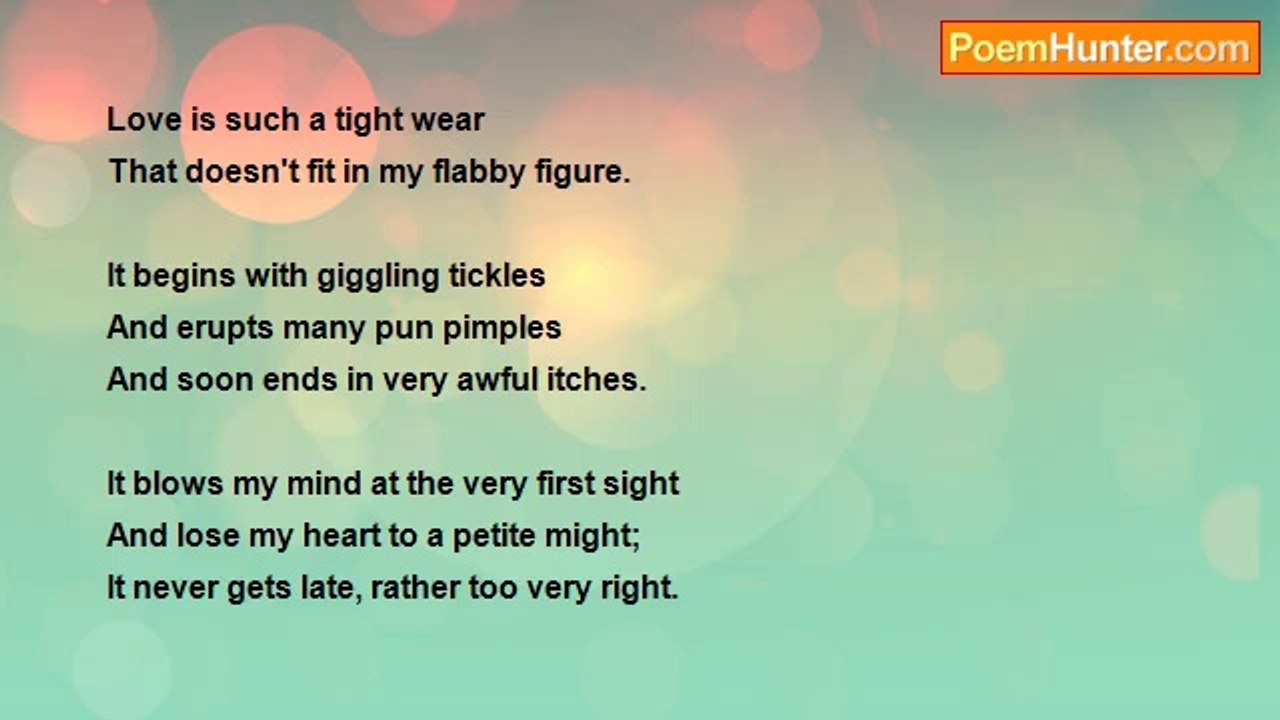 PoemHunter.com

Love is such a tight wear
That doesn't fit in my flabby figure.

It begins with giggling tickles
And erupts many pun pimples
And soon ends in very awful itches.

It blows my mind at the very first sight
And lose my heart to a petite might;
It never gets late, rather too very right.